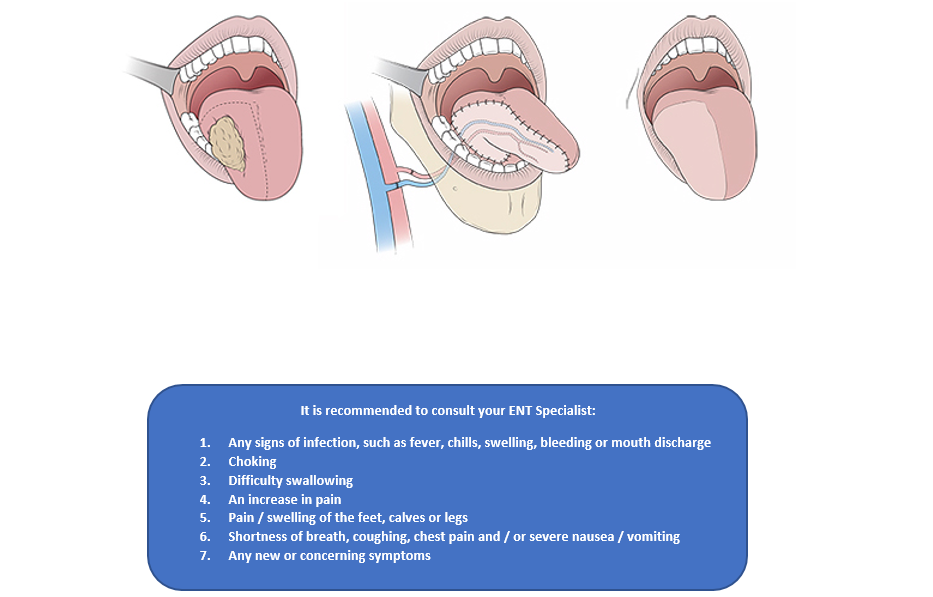 It is recommended to consult your ENT Specialist:

1. Any signs of infection, such as fever, chills, swelling, bleeding or mouth discharge
2. Choking
3. Difficulty swallowing
4. An increase in pain
5. Pain / swelling of the feet, calves or legs
6. Shortness of breath, coughing, chest pain and / or severe nausea / vomiting
7. Any new or concerning symptoms